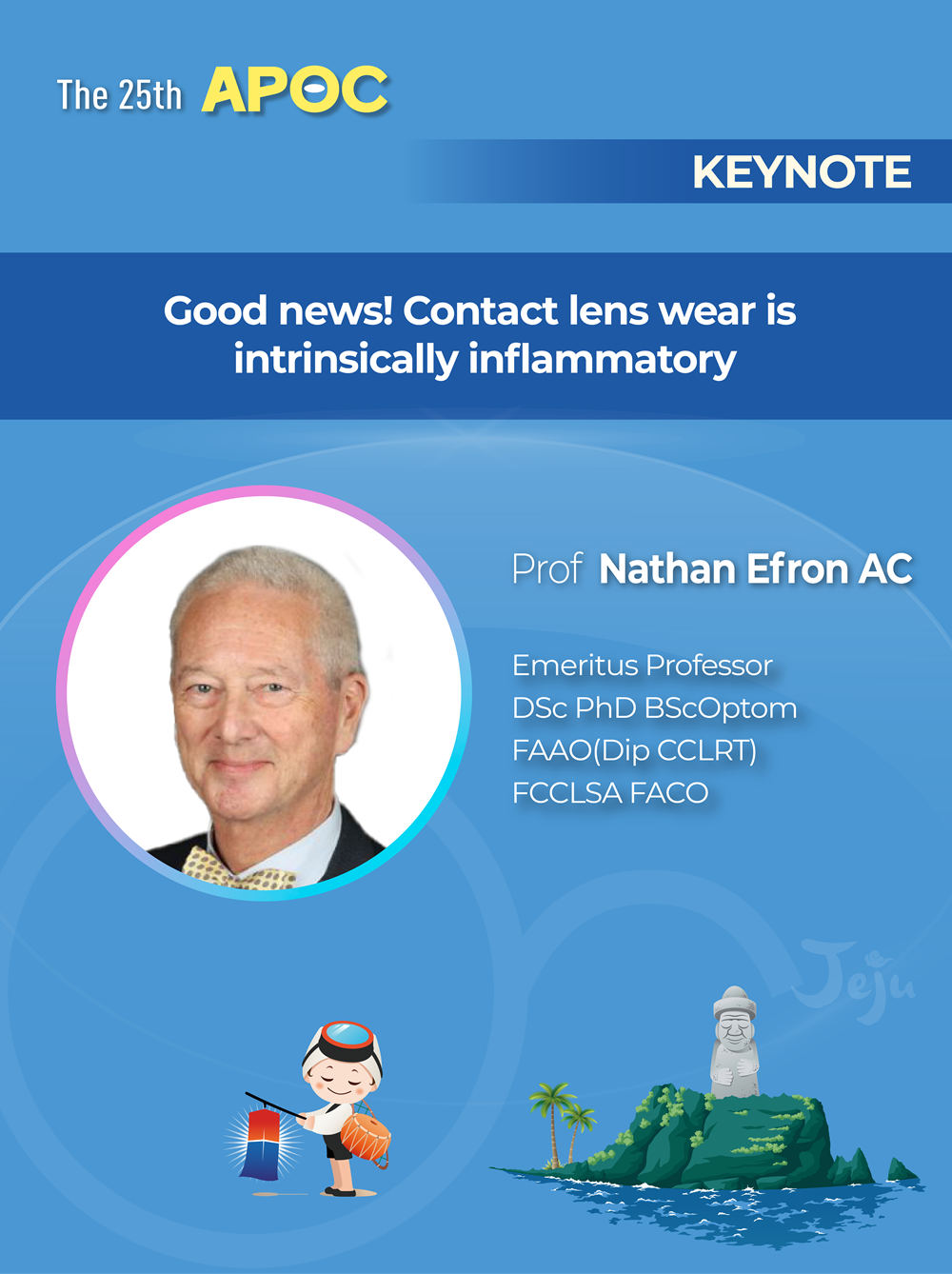 The 25th APOC

KEYNOTE

Good news! Contact lens wear is intrinsically inflammatory

Prof Nathan Efron AC

Emeritus Professor
DSc PhD BScOptom
FAAO(Dip CCLRT)
FCCLSA FACO

Jeju